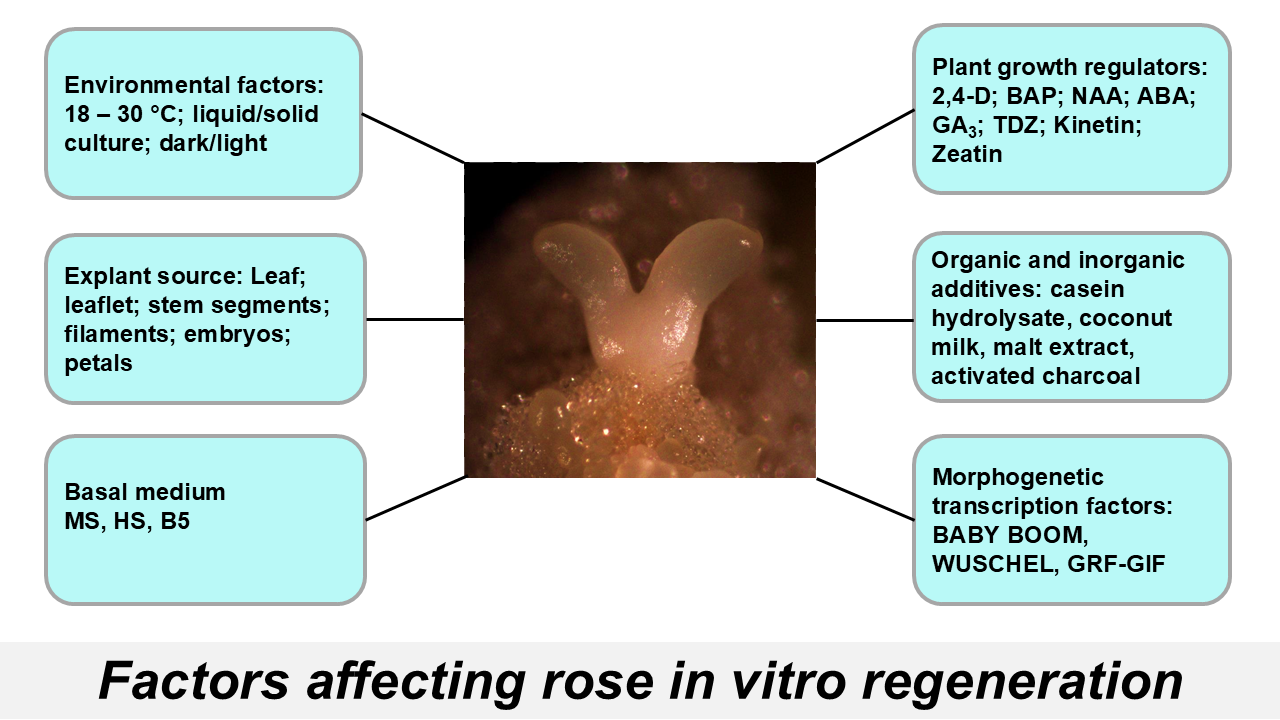 Environmental factors: 18 – 30 °C; liquid/solid culture; dark/light

Explant source: Leaf; leaflet; stem segments; filaments; embryos; petals

Basal medium
MS, HS, B5

Plant growth regulators: 2,4-D; BAP; NAA; ABA; $GA_3$; TDZ; Kinetin; Zeatin

Organic and inorganic additives: casein hydrolysate, coconut milk, malt extract, activated charcoal

Morphogenetic transcription factors: BABY BOOM, WUSCHEL, GRF-GIF

Factors affecting rose in vitro regeneration